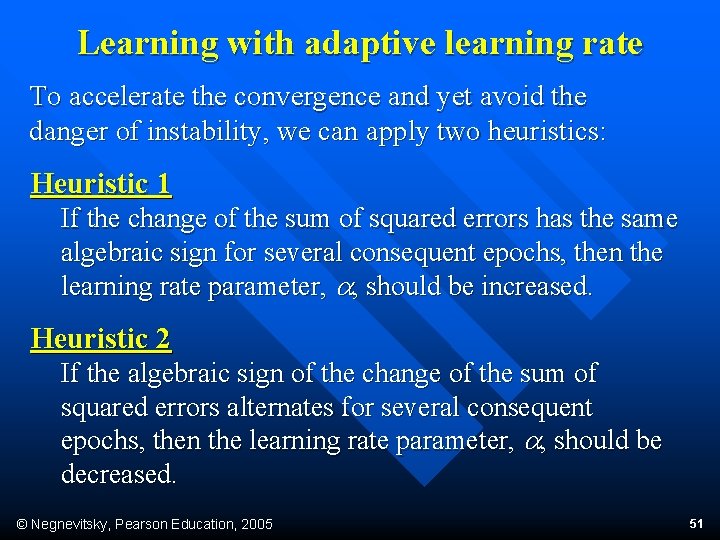 Learning with adaptive learning rate

To accelerate the convergence and yet avoid the danger of instability, we can apply two heuristics:

Heuristic 1

If the change of the sum of squared errors has the same algebraic sign for several consequent epochs, then the learning rate parameter, $\alpha$, should be increased.

Heuristic 2

If the algebraic sign of the change of the sum of squared errors alternates for several consequent epochs, then the learning rate parameter, $\alpha$, should be decreased.

© Negnevitsky, Pearson Education, 2005

51